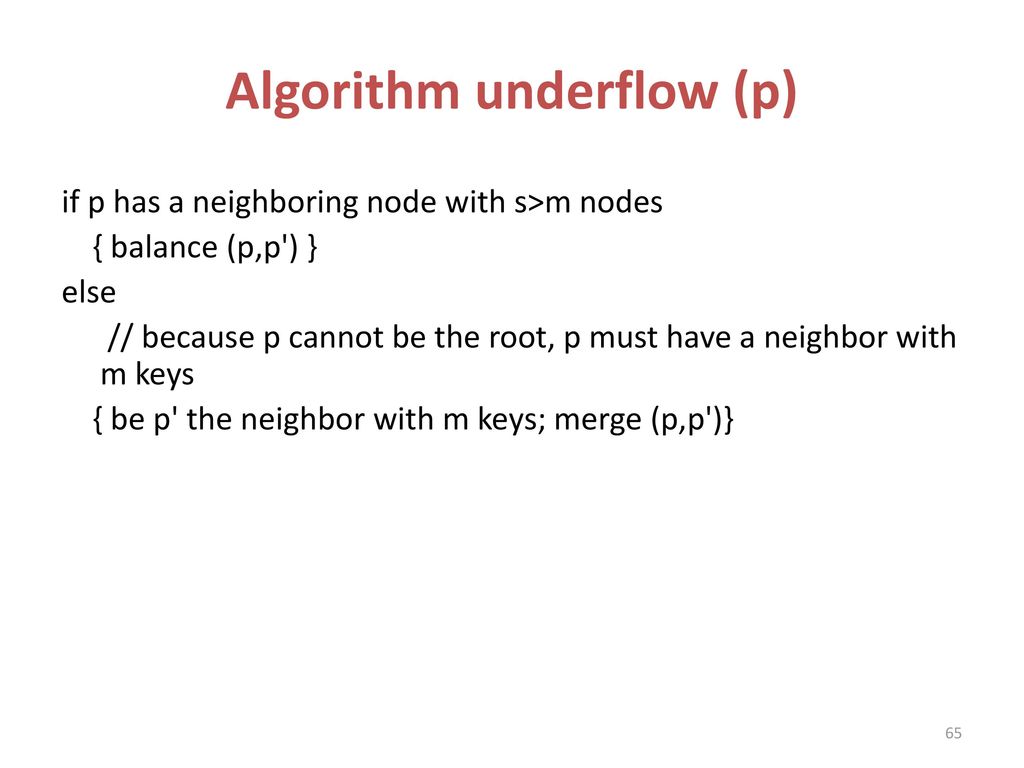 Algorithm underflow (p)

if p has a neighboring node with s>m nodes
{ balance (p,p') }
else
// because p cannot be the root, p must have a neighbor with m keys
{ be p' the neighbor with m keys; merge (p,p')}

65